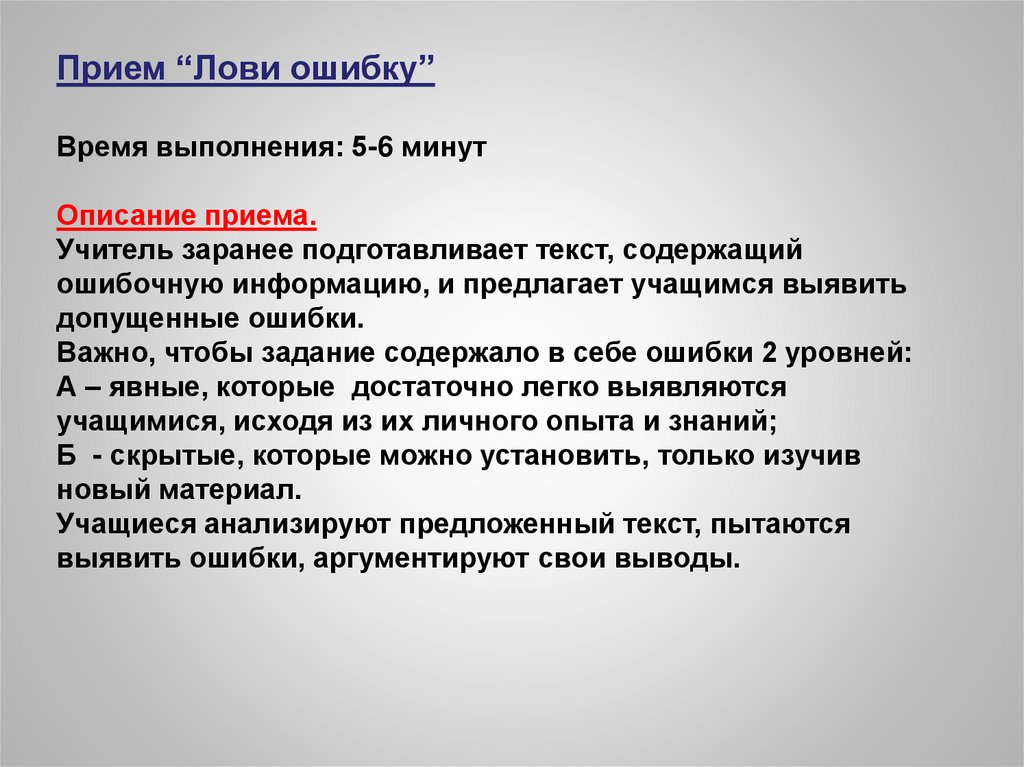 Прием “Лови ошибку”

Время выполнения: 5-6 минут

Описание приема.
Учитель заранее подготавливает текст, содержащий ошибочную информацию, и предлагает учащимся выявить допущенные ошибки.
Важно, чтобы задание содержало в себе ошибки 2 уровней:
А – явные, которые  достаточно легко выявляются учащимися, исходя из их личного опыта и знаний;
Б  - скрытые, которые можно установить, только изучив новый материал.
Учащиеся анализируют предложенный текст, пытаются выявить ошибки, аргументируют свои выводы.